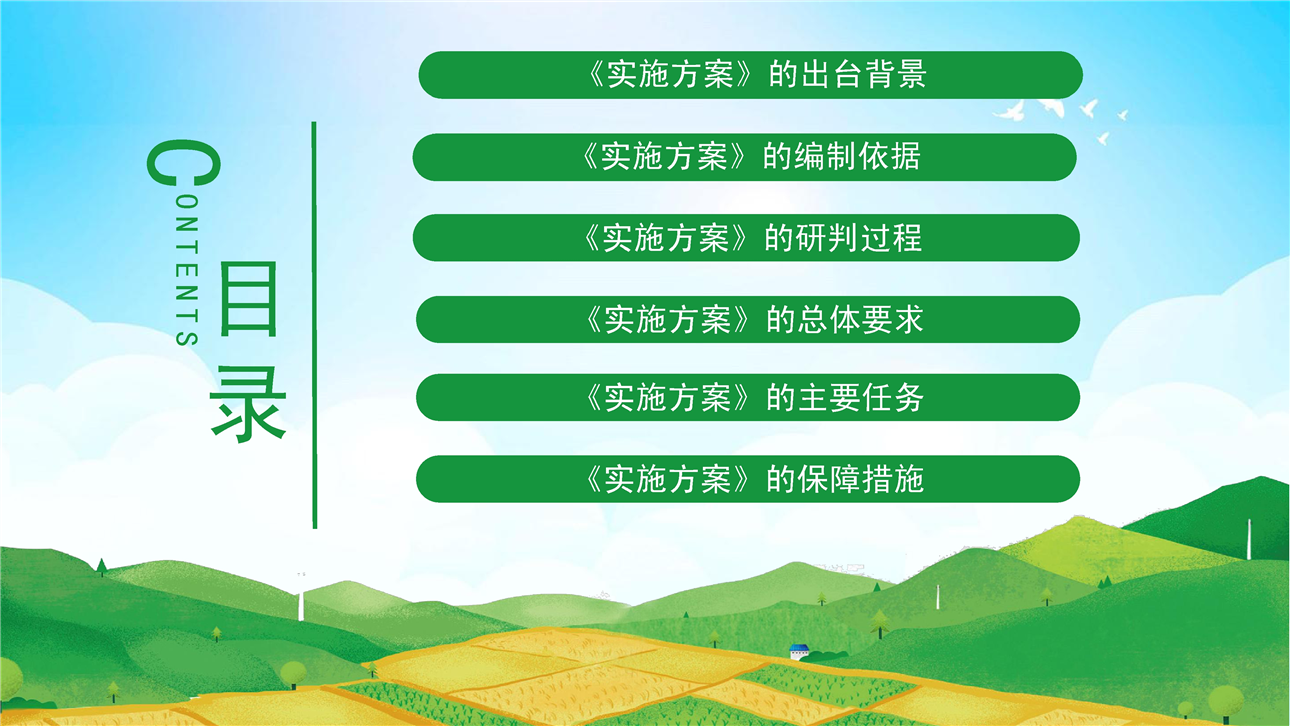 CONTENTS

目录

《实施方案》的出台背景

《实施方案》的编制依据

《实施方案》的研判过程

《实施方案》的总体要求

《实施方案》的主要任务

《实施方案》的保障措施